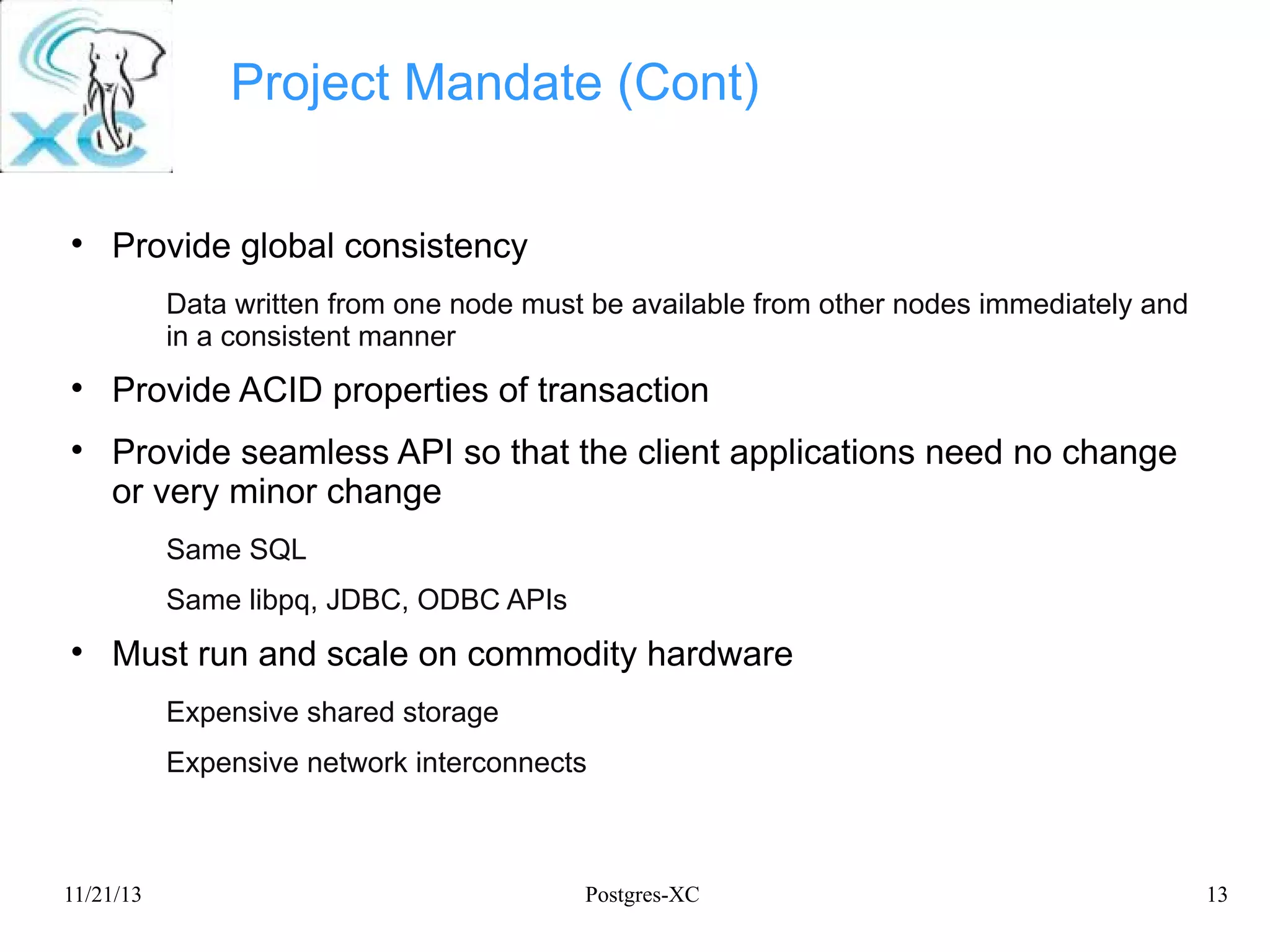 XC

Project Mandate (Cont)

• Provide global consistency

Data written from one node must be available from other nodes immediately and in a consistent manner

• Provide ACID properties of transaction

• Provide seamless API so that the client applications need no change or very minor change

Same SQL

Same libpq, JDBC, ODBC APIs

• Must run and scale on commodity hardware

Expensive shared storage

Expensive network interconnects

11/21/13

Postgres-XC

13